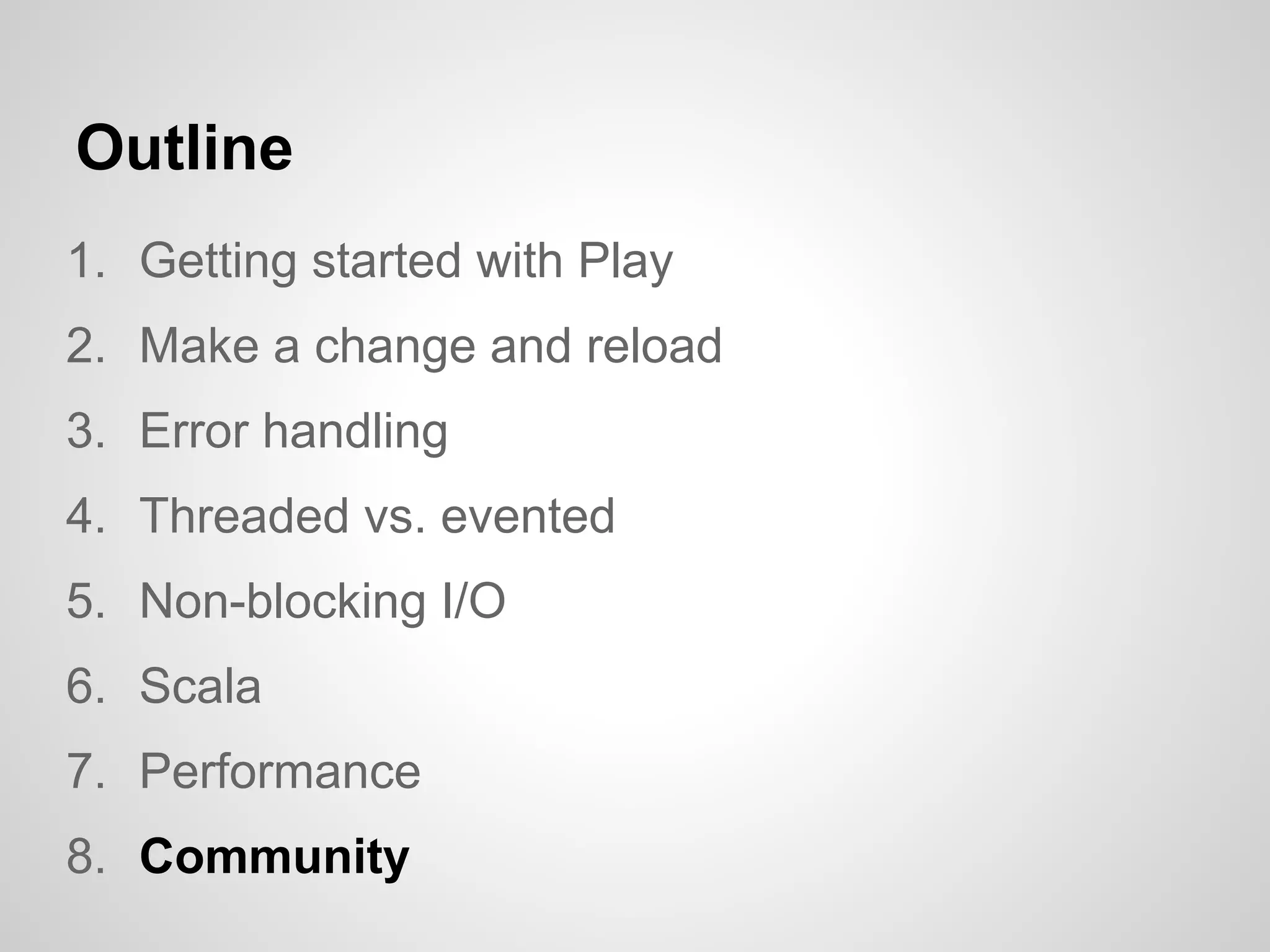 Outline

1. Getting started with Play
2. Make a change and reload
3. Error handling
4. Threaded vs. evented
5. Non-blocking I/O
6. Scala
7. Performance
8. Community